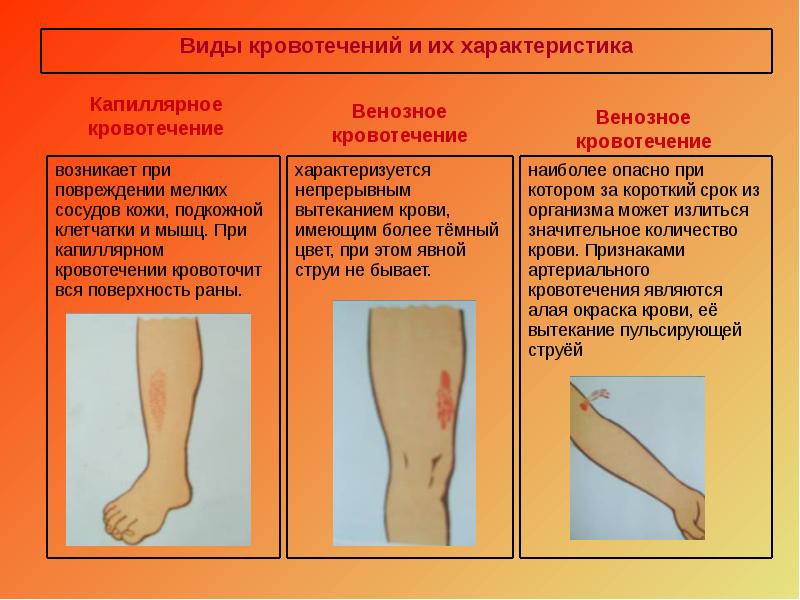 Виды кровотечений и их характеристика

Капиллярное кровотечение

возникает при повреждении мелких сосудов кожи, подкожной клетчатки и мышц. При капиллярном кровотечении кровоточит вся поверхность раны.

Венозное кровотечение

характеризуется непрерывным вытеканием крови, имеющим более тёмный цвет, при этом явной струи не бывает.

Венозное кровотечение

наиболее опасно при котором за короткий срок из организма может излиться значительное количество крови. Признаками артериального кровотечения являются алая окраска крови, её вытекание пульсирующей струёй